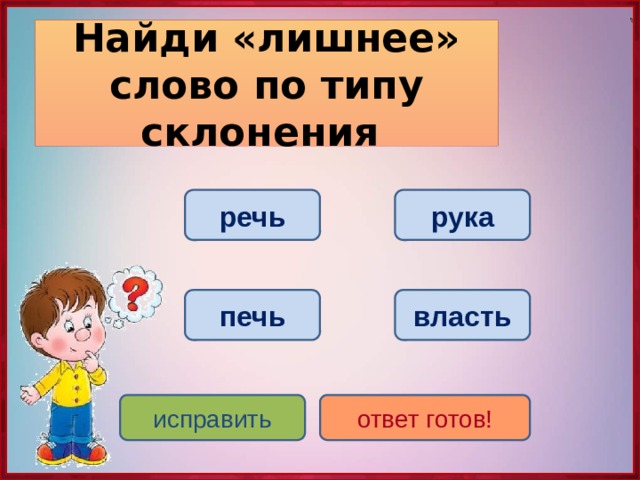 Найди «лишнее» слово по типу склонения

речь

рука

печь

власть

?

исправить

ответ готов!